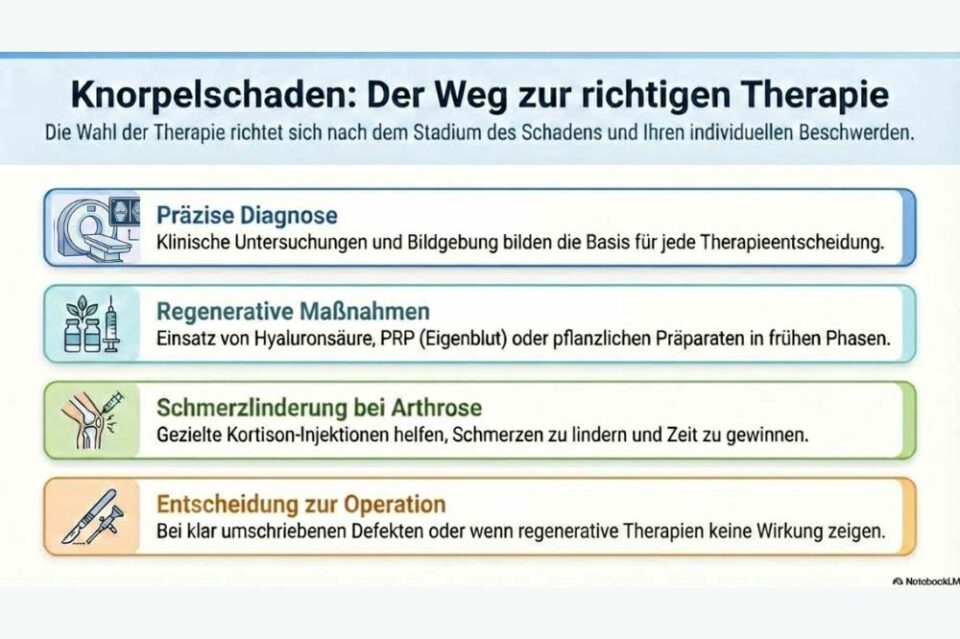 Knorpelschaden: Der Weg zur richtigen Therapie

Die Wahl der Therapie richtet sich nach dem Stadium des Schadens und Ihren individuellen Beschwerden.

Präzise Diagnose
Klinische Untersuchungen und Bildgebung bilden die Basis für jede Therapieentscheidung.

Regenerative Maßnahmen
Einsatz von Hyaluronsäure, PRP (Eigenblut) oder pflanzlichen Präparaten in frühen Phasen.

Schmerzlinderung bei Arthrose
Gezielte Kortison-Injektionen helfen, Schmerzen zu lindern und Zeit zu gewinnen.

Entscheidung zur Operation
Bei klar umschriebenen Defekten oder wenn regenerative Therapien keine Wirkung zeigen.

NotebookLM